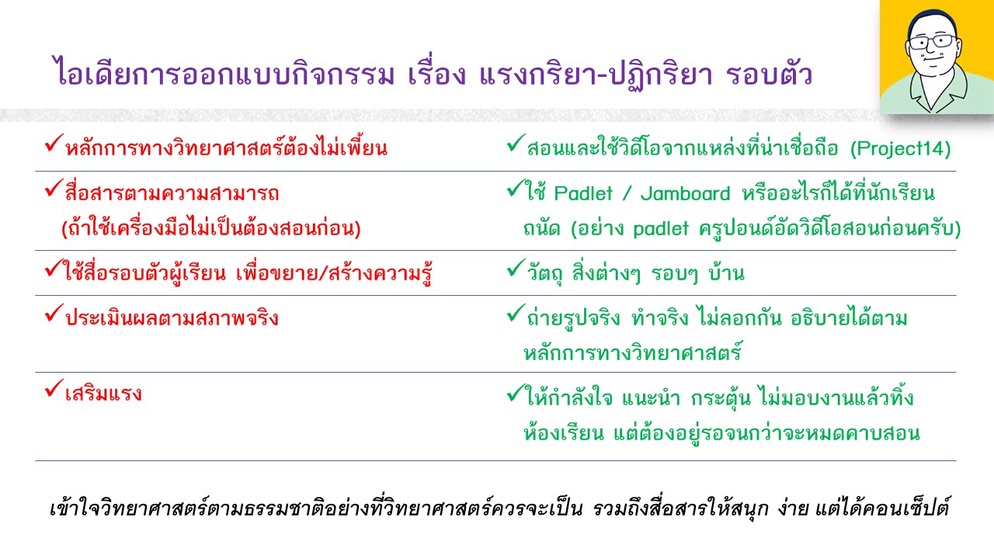 ไอเดียการออกแบบกิจกรรม เรื่อง แรงกริยา-ปฏิกริยา รอบตัว

| | |
|---|---|
| ✓หลักการทางวิทยาศาสตร์ต้องไม่เพี้ยน | ✓สอนและใช้วิดีโอจากแหล่งที่น่าเชื่อถือ (Project14) |
| ✓สื่อสารตามความสามารถ (ถ้าใช้เครื่องมือไม่เป็นต้องสอนก่อน) | ✓ใช้ Padlet / Jamboard หรืออะไรก็ได้ที่นักเรียนถนัด (อย่าง padlet ครูปอนด์อัดวิดีโอสอนก่อนครับ) |
| ✓ใช้สื่อรอบตัวผู้เรียน เพื่อขยาย/สร้างความรู้ | ✓วัตถุ สิ่งต่างๆ รอบๆ บ้าน |
| ✓ประเมินผลตามสภาพจริง | ✓ถ่ายรูปจริง ทำจริง ไม่ลอกกัน อธิบายได้ตามหลักการทางวิทยาศาสตร์ |
| ✓เสริมแรง | ✓ให้กำลังใจ แนะนำ กระตุ้น ไม่มอบงานแล้วทิ้งห้องเรียน แต่ต้องอยู่รอจนกว่าจะหมดคาบสอน |

เข้าใจวิทยาศาสตร์ตามธรรมชาติอย่างที่วิทยาศาสตร์ควรจะเป็น รวมถึงสื่อสารให้สนุก ง่าย แต่ได้คอนเซ็ปต์